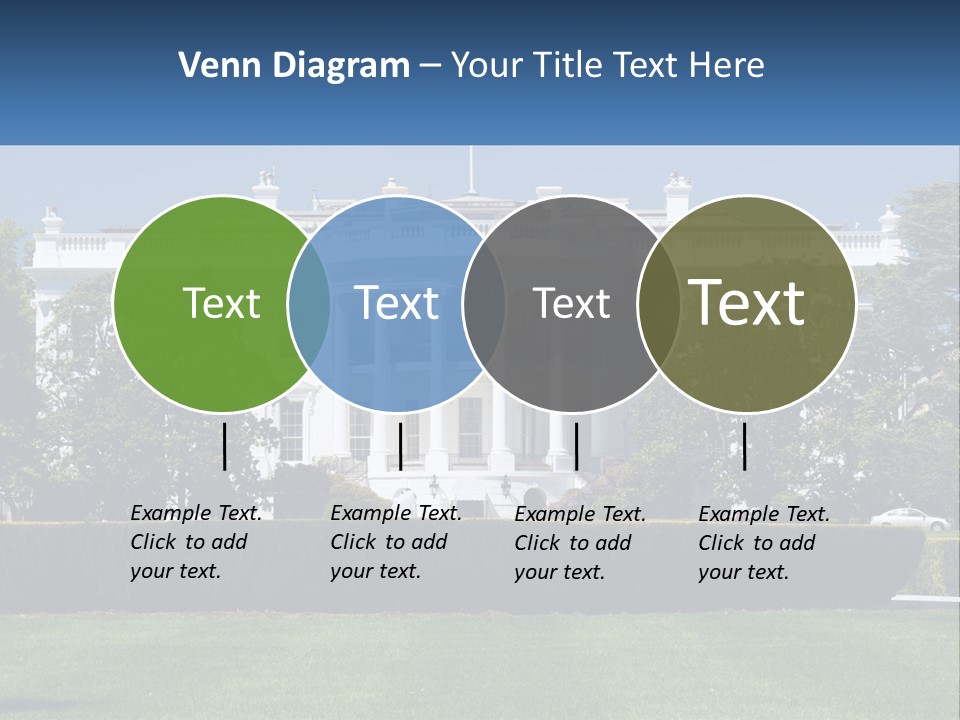 Venn Diagram – Your Title Text Here

Text

Text

Text

Text

Example Text. Click to add your text.

Example Text. Click to add your text.

Example Text. Click to add your text.

Example Text. Click to add your text.